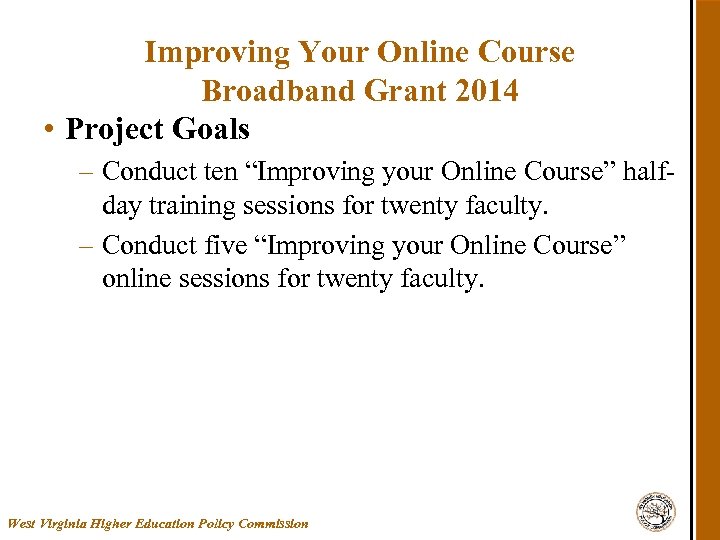 Improving Your Online Course
Broadband Grant 2014

• Project Goals

– Conduct ten “Improving your Online Course” half-day training sessions for twenty faculty.

– Conduct five “Improving your Online Course” online sessions for twenty faculty.

West Virginia Higher Education Policy Commission